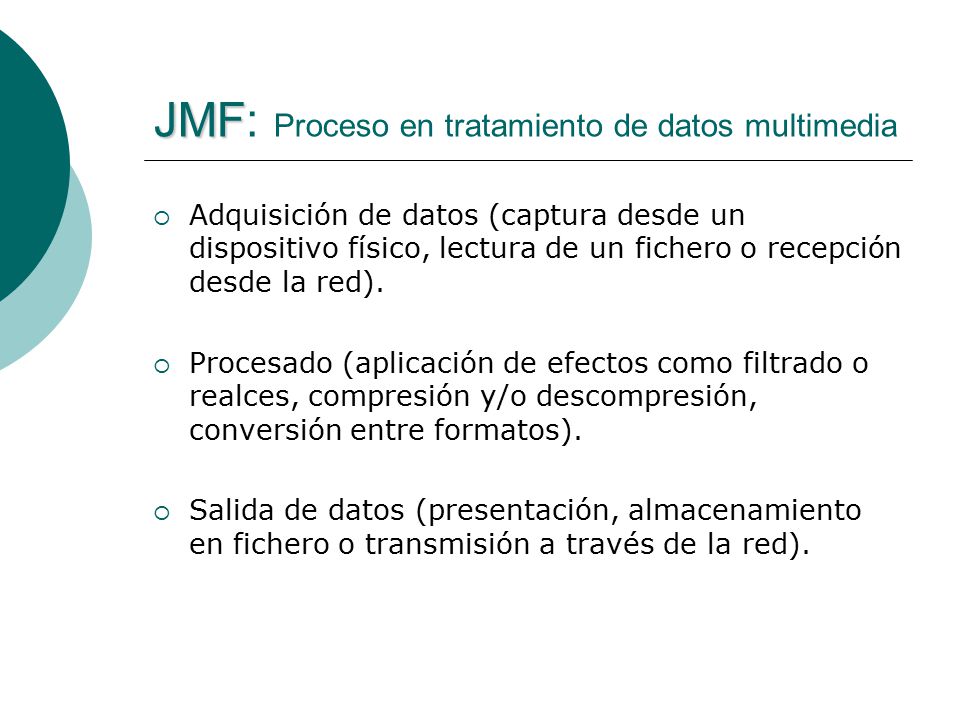 JMF: Proceso en tratamiento de datos multimedia

Adquisición de datos (captura desde un dispositivo físico, lectura de un fichero o recepción desde la red).

Procesado (aplicación de efectos como filtrado o realces, compresión y/o descompresión, conversión entre formatos).

Salida de datos (presentación, almacenamiento en fichero o transmisión a través de la red).